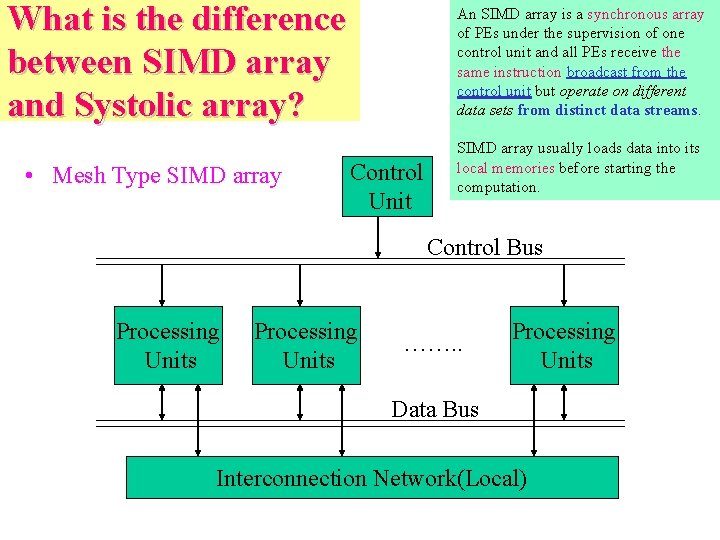 What is the difference between SIMD array and Systolic array?

An SIMD array is a synchronous array of PEs under the supervision of one control unit and all PEs receive the same instruction broadcast from the control unit but operate on different data sets from distinct data streams.

SIMD array usually loads data into its local memories before starting the computation.

• Mesh Type SIMD array

Control Unit

Control Bus

Processing Units

Processing Units

……..

Processing Units

Data Bus

Interconnection Network(Local)